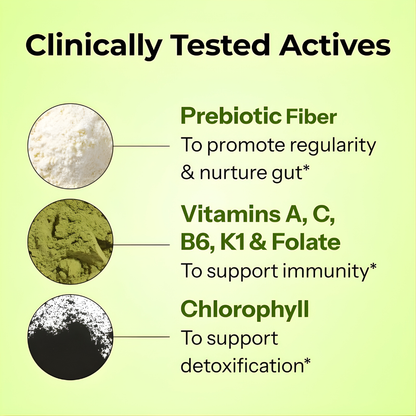 Clinically Tested Actives

Prebiotic Fiber
To promote regularity & nurture gut*

Vitamins A, C, B6, K1 & Folate
To support immunity*

Chlorophyll
To support detoxification*